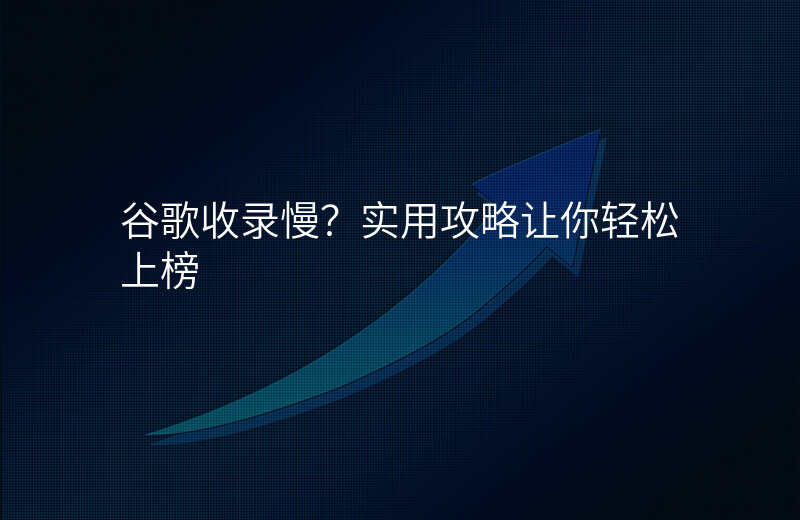 谷歌收录慢？实用攻略让你轻松上榜